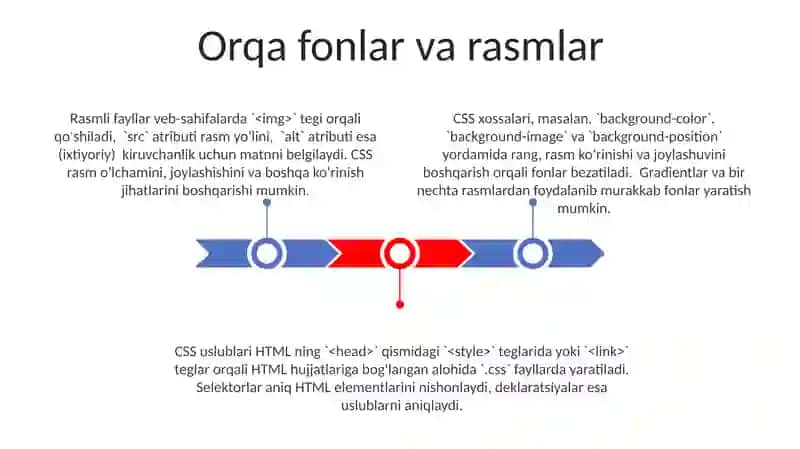 Orqa fonlar va rasmlar

Rasmli fayllar veb-sahifalarda `<img>` tegi orqali qo'shiladi, `src` atributi rasm yo'lini, `alt` atributi esa (ixtiyoriy) kiruvchanlik uchun matnni belgilaydi. CSS rasm o'lchamini, joylashishini va boshqa ko'rinish jihatlarini boshqarishi mumkin.

CSS xossalari, masalan, `background-color`, `background-image` va `background-position` yordamida rang, rasm ko'rinishi va joylashuvini boshqarish orqali fonlar bezatiladi. Gradientlar va bir nechta rasmlardan foydalanib murakkab fonlar yaratish mumkin.

CSS uslublari HTML ning `<head>` qismidagi `<style>` teglarida yoki `<link>` teglar orqali HTML hujjatlariga bog'langan alohida `.css` fayllarda yaratiladi. Selektorlar aniq HTML elementlarini nishonlaydi, deklaratsiyalar esa uslublarni aniqlaydi.